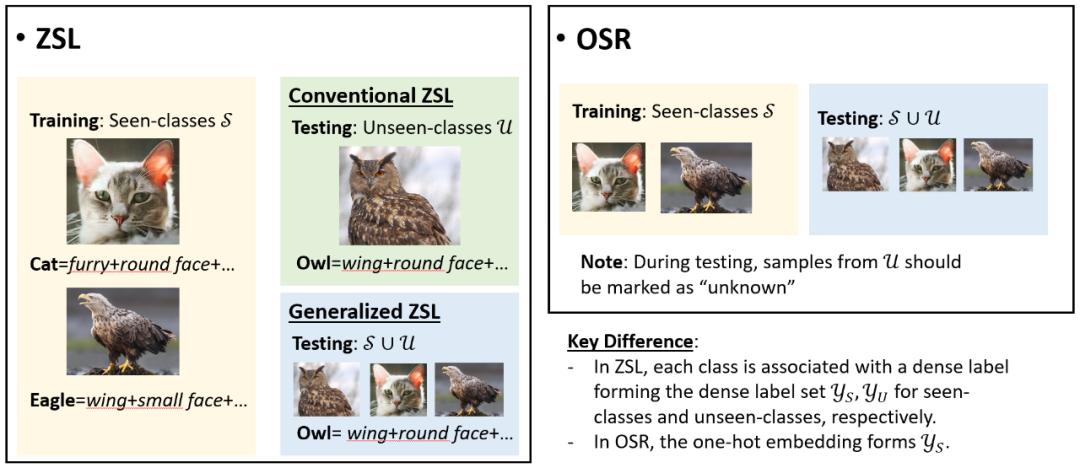 • ZSL

Training: Seen-classes $\mathcal{S}$

Cat=furry+round face+...

Eagle=wing+small face+...

Conventional ZSL

Testing: Unseen-classes $\mathcal{U}$

Owl=wing+round face+...

Generalized ZSL

Testing: $\mathcal{S} \cup \mathcal{U}$

Owl= wing+round face+...

• OSR

Training: Seen-classes $\mathcal{S}$

Testing: $\mathcal{S} \cup \mathcal{U}$

Note: During testing, samples from $\mathcal{U}$ should be marked as "unknown"

Key Difference:

- In ZSL, each class is associated with a dense label forming the dense label set $\mathcal{Y}_S, \mathcal{Y}_U$ for seen-classes and unseen-classes, respectively.
- In OSR, the one-hot embedding forms $\mathcal{Y}_S$.